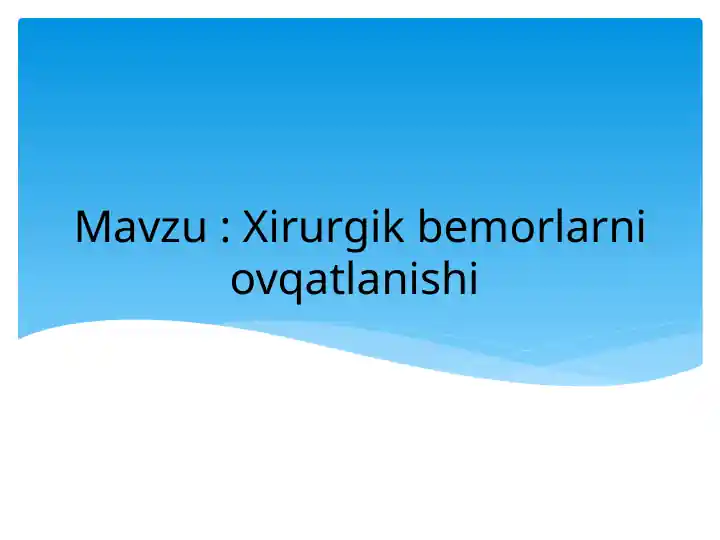 Mavzu : Xirurgik bemorlarni ovqatlanishi